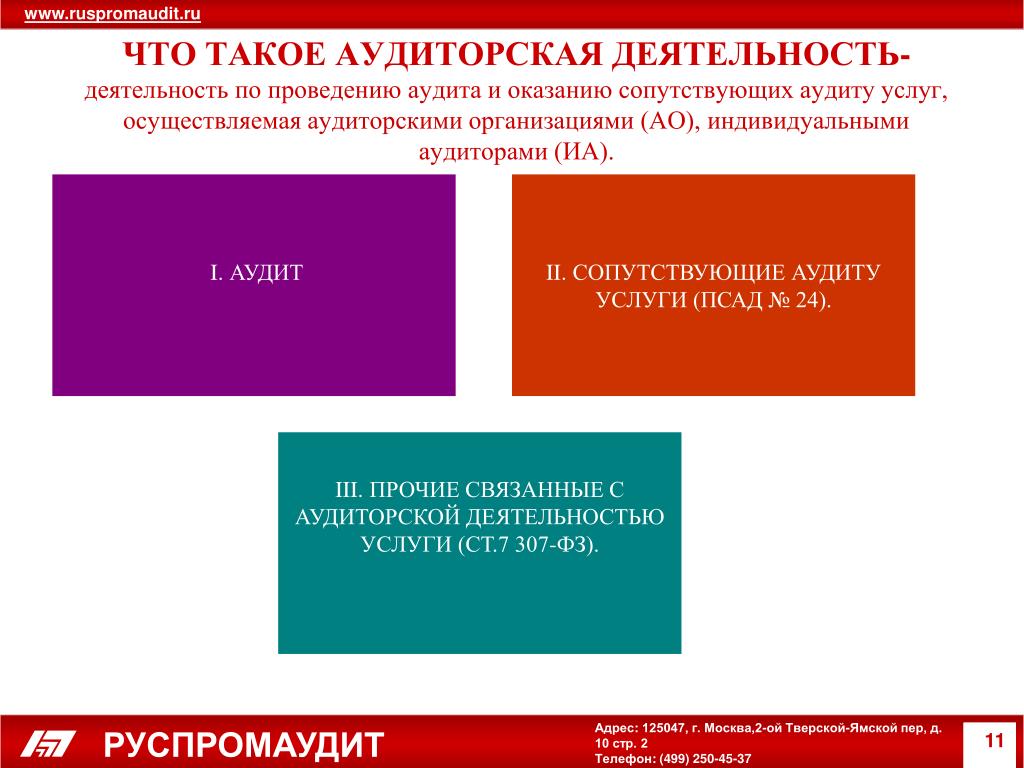 www.ruspromaudit.ru

ЧТО ТАКОЕ АУДИТОРСКАЯ ДЕЯТЕЛЬНОСТЬ-

деятельность по проведению аудита и оказанию сопутствующих аудиту услуг, осуществляемая аудиторскими организациями (АО), индивидуальными аудиторами (ИА).

I. АУДИТ

II. СОПУТСТВУЮЩИЕ АУДИТУ УСЛУГИ (ПСАД № 24).

III. ПРОЧИЕ СВЯЗАННЫЕ С АУДИТОРСКОЙ ДЕЯТЕЛЬНОСТЬЮ УСЛУГИ (СТ.7 307-ФЗ).

РУСПРОМАУДИТ

Адрес: 125047, г. Москва,2-ой Тверской-Ямской пер, д. 10 стр. 2
Телефон: (499) 250-45-37

11